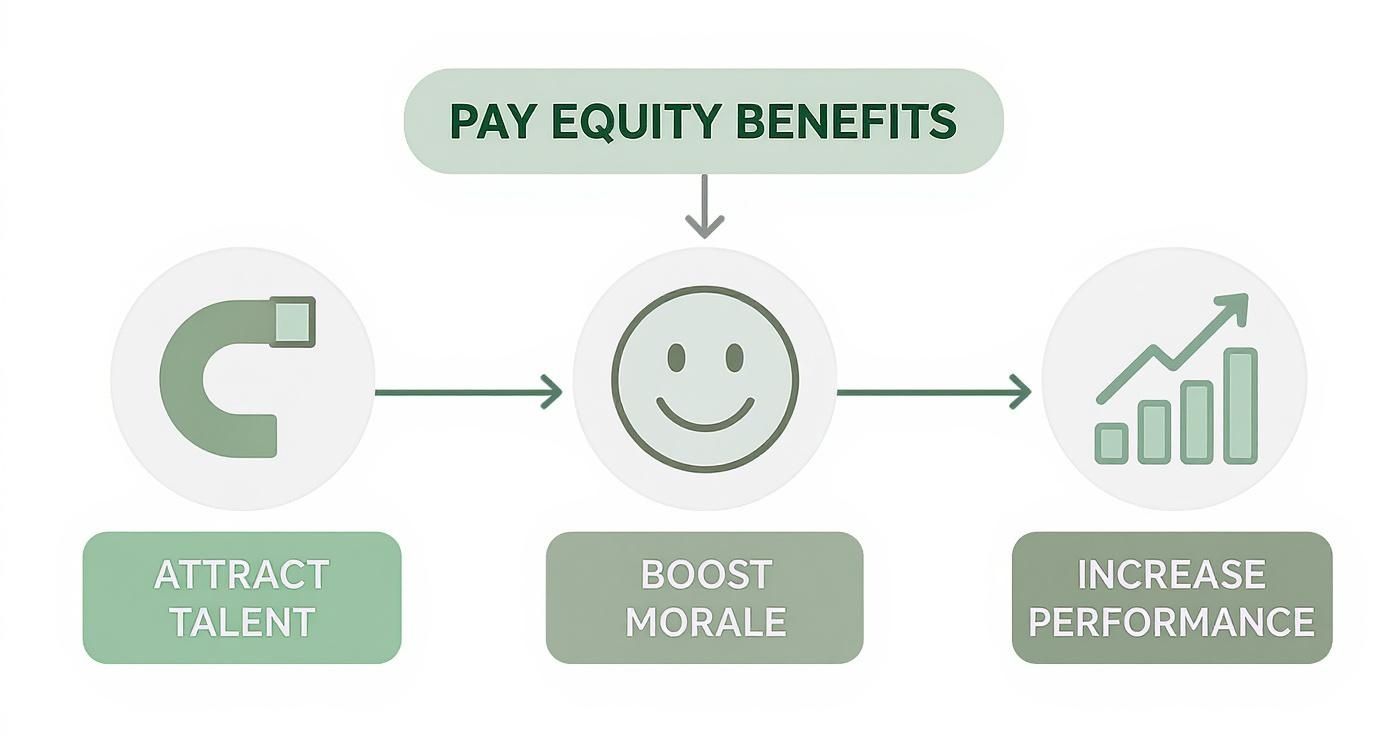 PAY EQUITY BENEFITS

ATTRACT TALENT

BOOST MORALE

INCREASE PERFORMANCE